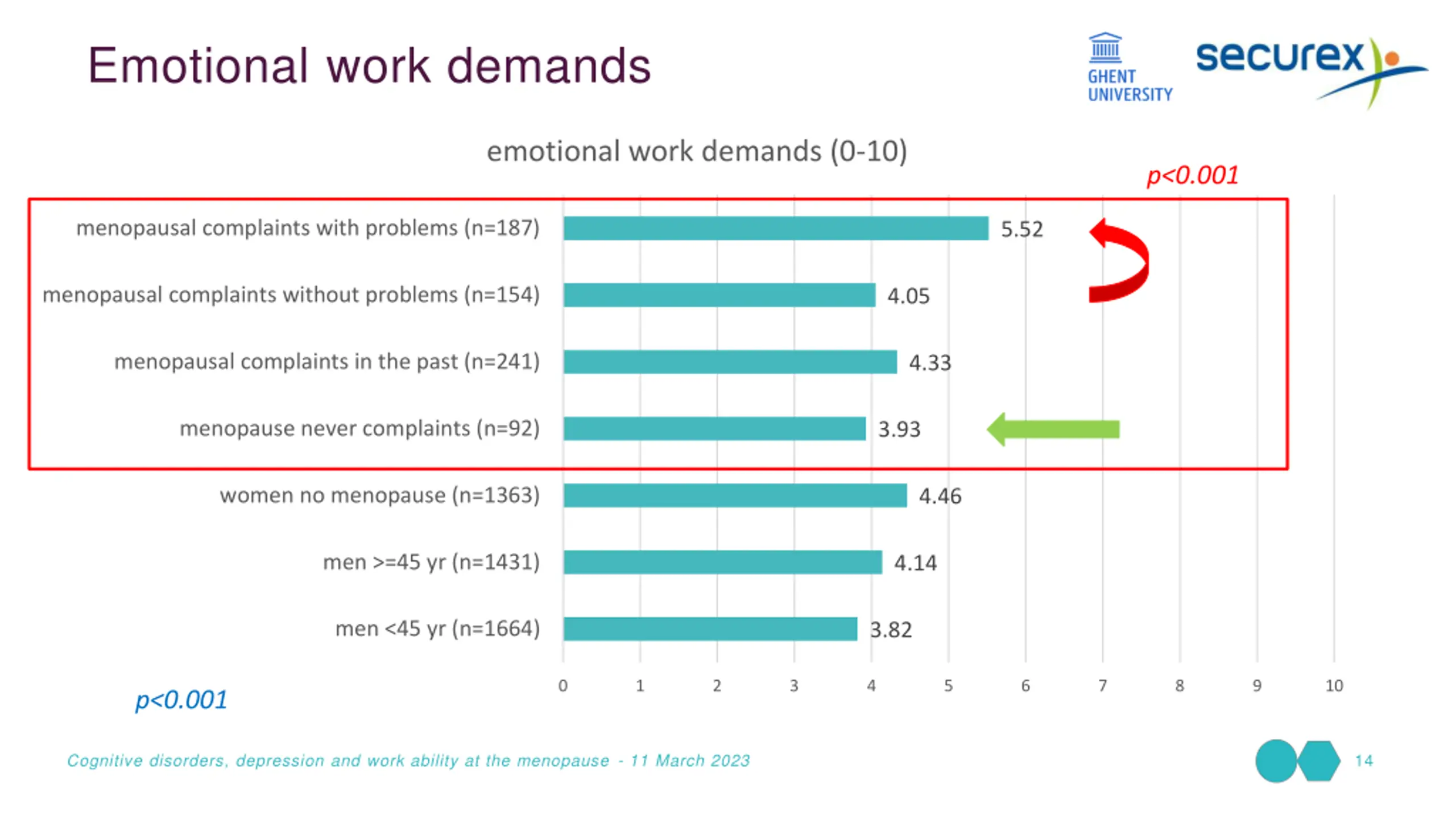 Emotional work demands

GHENT UNIVERSITY

securex

emotional work demands (0-10)

p<0.001

menopausal complaints with problems (n=187) 5.52

menopausal complaints without problems (n=154) 4.05

menopausal complaints in the past (n=241) 4.33

menopause never complaints (n=92) 3.93

women no menopause (n=1363) 4.46

men >=45 yr (n=1431) 4.14

men <45 yr (n=1664) 3.82

0 1 2 3 4 5 6 7 8 9 10

p<0.001

Cognitive disorders, depression and work ability at the menopause - 11 March 2023

14